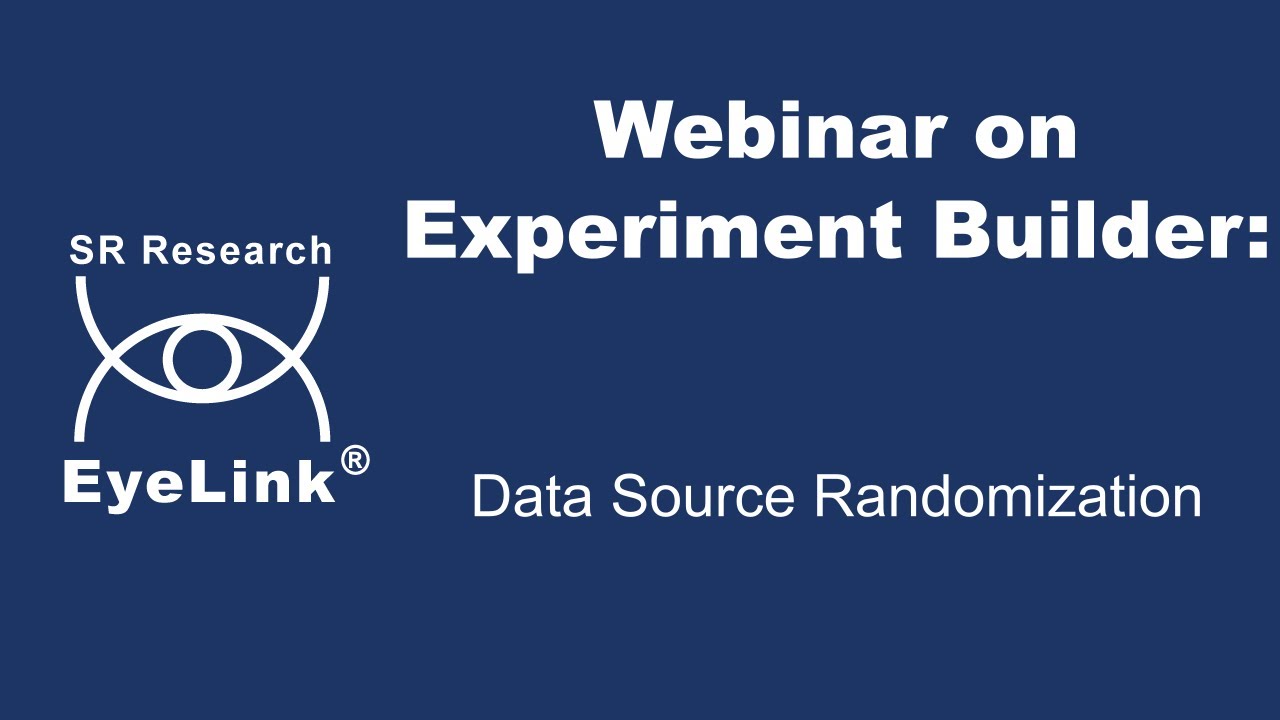 SR Research

EyeLink®

Webinar on Experiment Builder:

Data Source Randomization